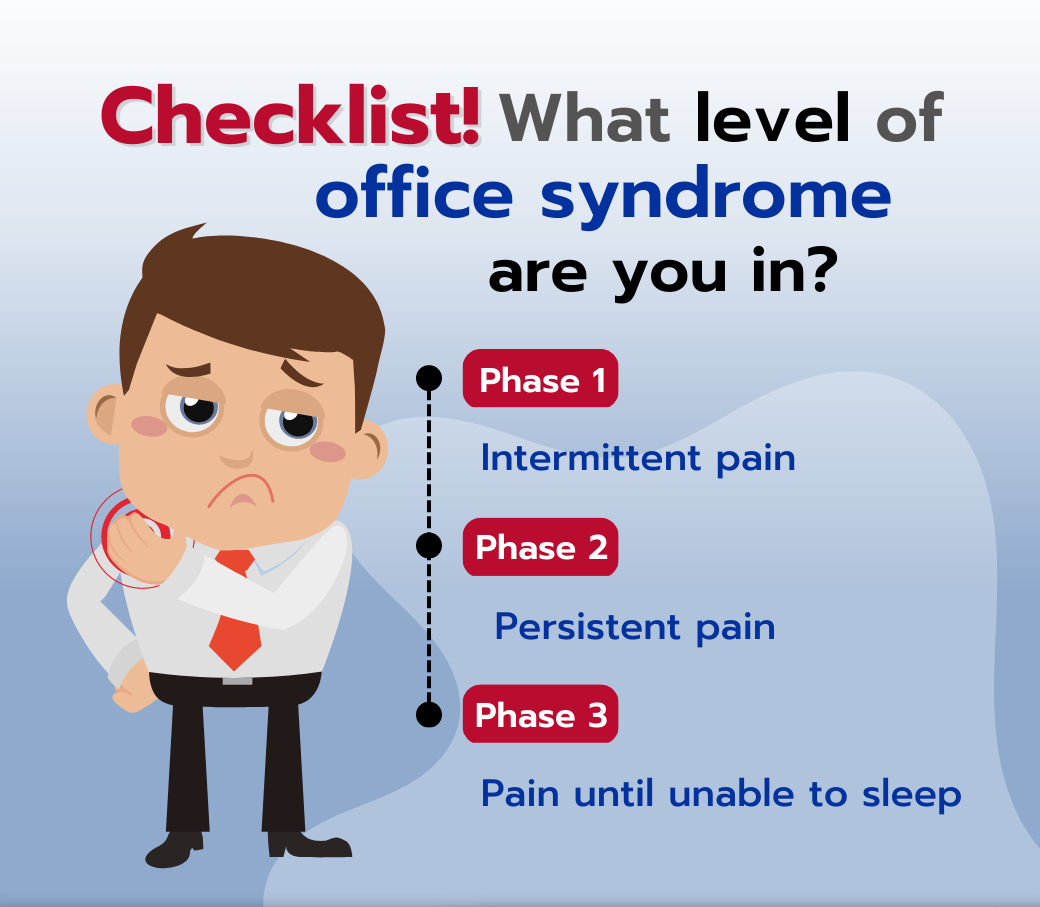 Checklist! What level of office syndrome are you in?

Phase 1

Intermittent pain

Phase 2

Persistent pain

Phase 3

Pain until unable to sleep